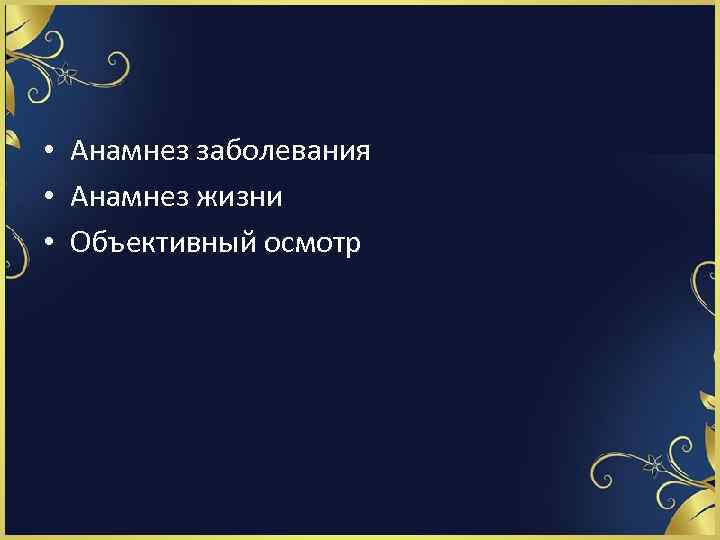 • Анамнез заболевания
• Анамнез жизни
• Объективный осмотр